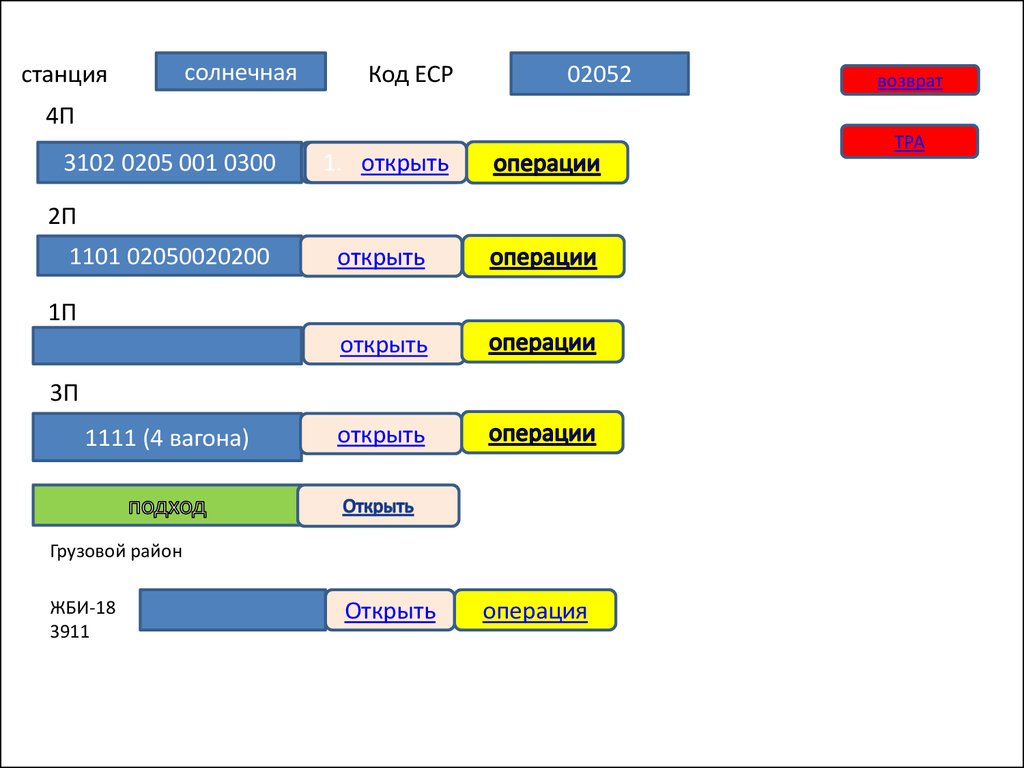 станция солнечная Код ЕСР 02052

возврат

ТРА

4П

3102 0205 001 0300 1. открыть операции

2П

1101 02050020200 открыть операции

1П

открыть операции

3П

1111 (4 вагона) открыть операции

подход Открыть

Грузовой район

ЖБИ-18
3911
Открыть операция